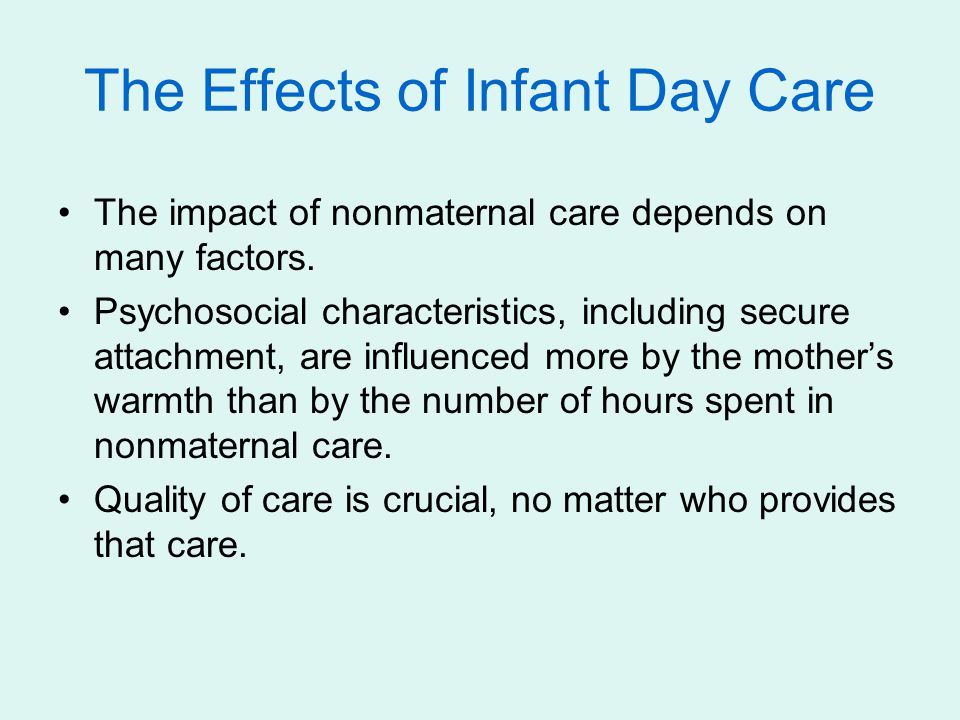 The Effects of Infant Day Care

• The impact of nonmaternal care depends on many factors.
• Psychosocial characteristics, including secure attachment, are influenced more by the mother’s warmth than by the number of hours spent in nonmaternal care.
• Quality of care is crucial, no matter who provides that care.